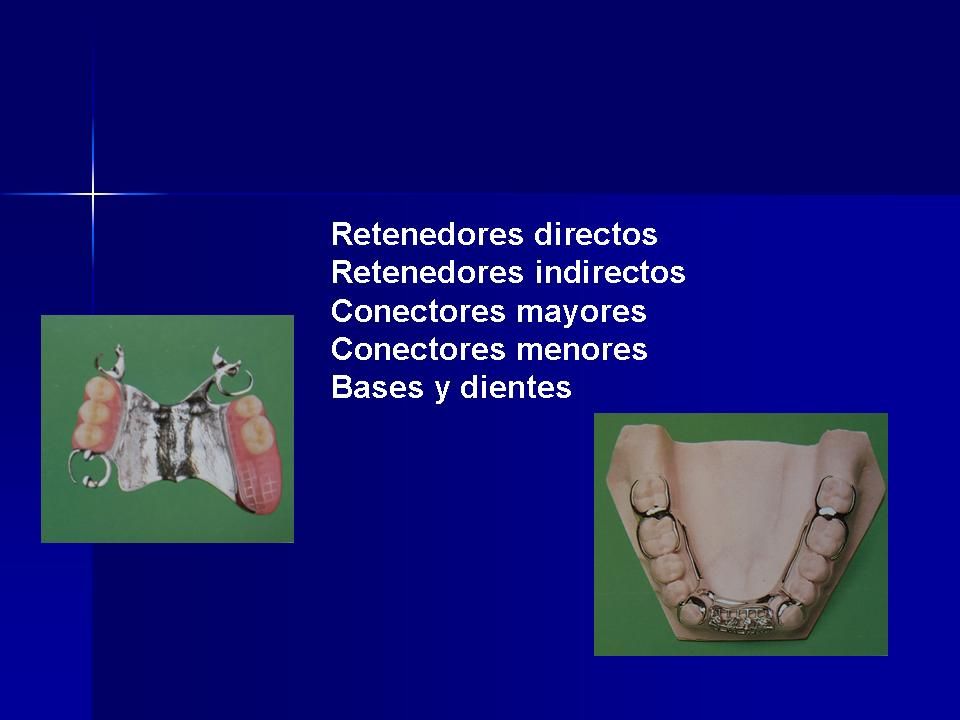 Retenedores directos
Retenedores indirectos
Conectores mayores
Conectores menores
Bases y dientes